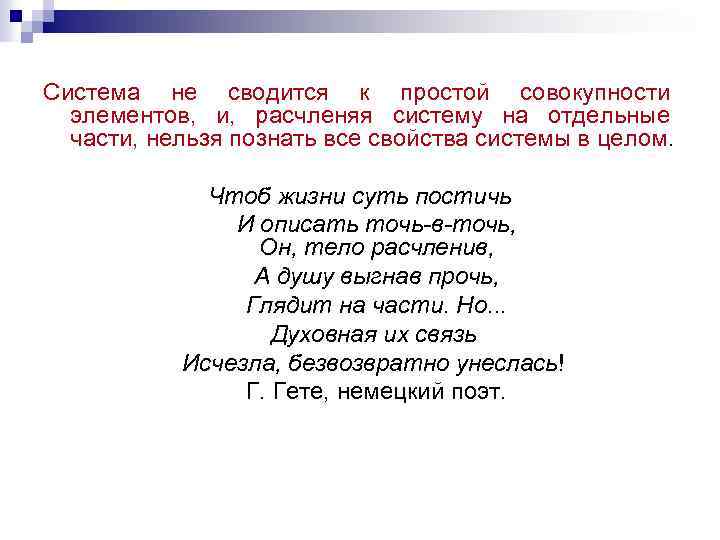 Система не сводится к простой совокупности элементов, и, расчленяя систему на отдельные части, нельзя познать все свойства системы в целом.

Чтоб жизни суть постичь
И описать точь-в-точь,
Он, тело расчленив,
А душу выгнав прочь,
Глядит на части. Но...
Духовная их связь
Исчезла, безвозвратно унеслась!
Г. Гете, немецкий поэт.